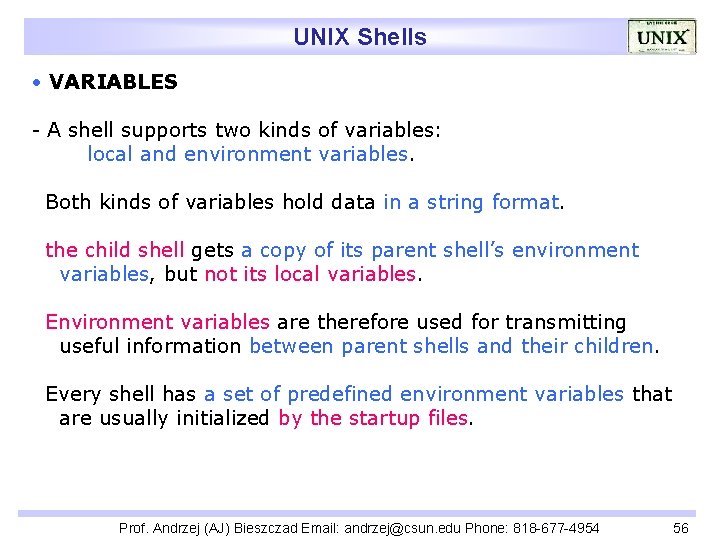 UNIX Shells

UNIX

• VARIABLES

- A shell supports two kinds of variables:
local and environment variables.

Both kinds of variables hold data in a string format.

the child shell gets a copy of its parent shell's environment variables, but not its local variables.

Environment variables are therefore used for transmitting useful information between parent shells and their children.

Every shell has a set of predefined environment variables that are usually initialized by the startup files.

Prof. Andrzej (AJ) Bieszczad Email: andrzej@csun.edu Phone: 818-677-4954

56